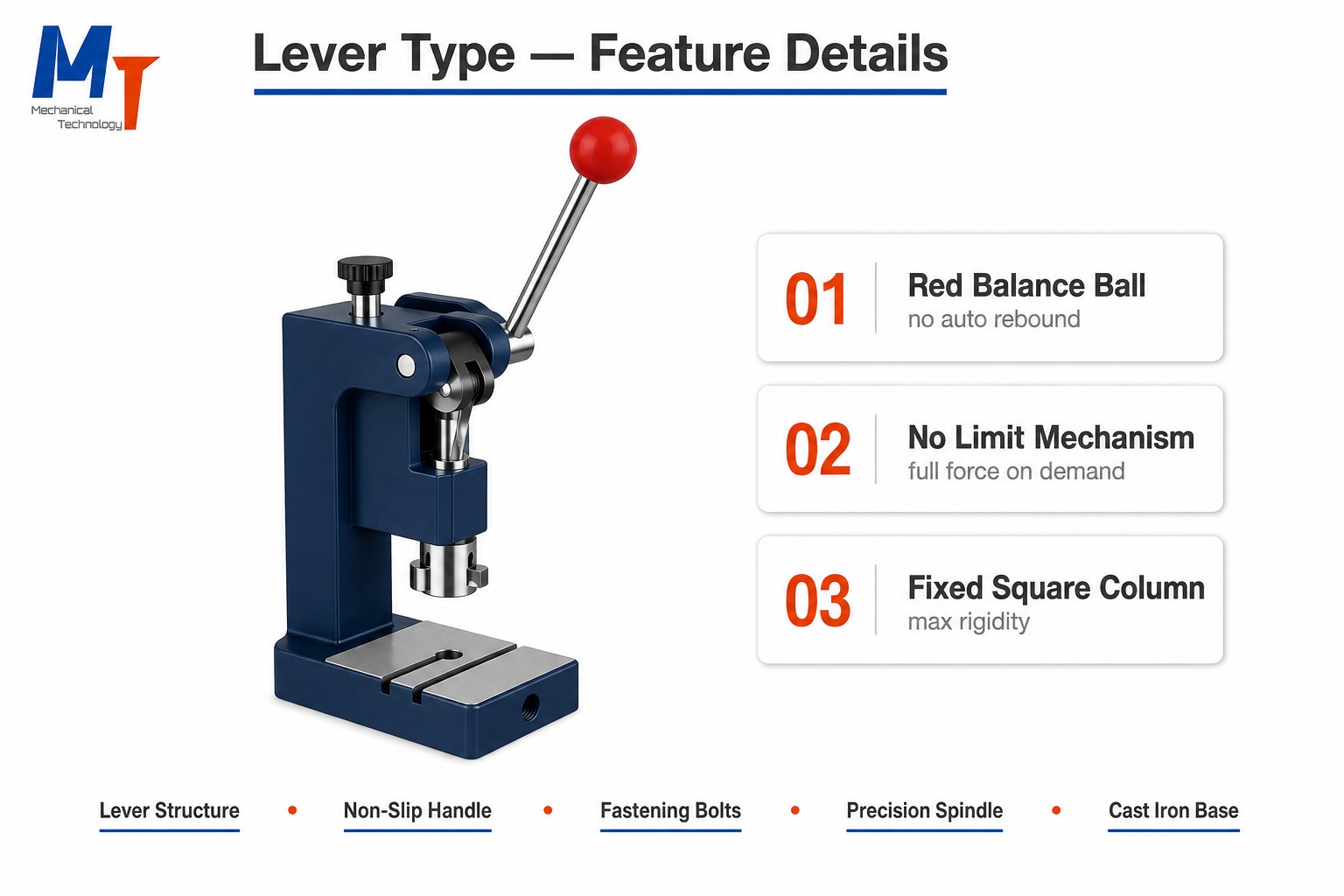 MT
Mechanical Technology

Lever Type — Feature Details

01 Red Balance Ball
no auto rebound

02 No Limit Mechanism
full force on demand

03 Fixed Square Column
max rigidity

Lever Structure • Non-Slip Handle • Fastening Bolts • Precision Spindle • Cast Iron Base